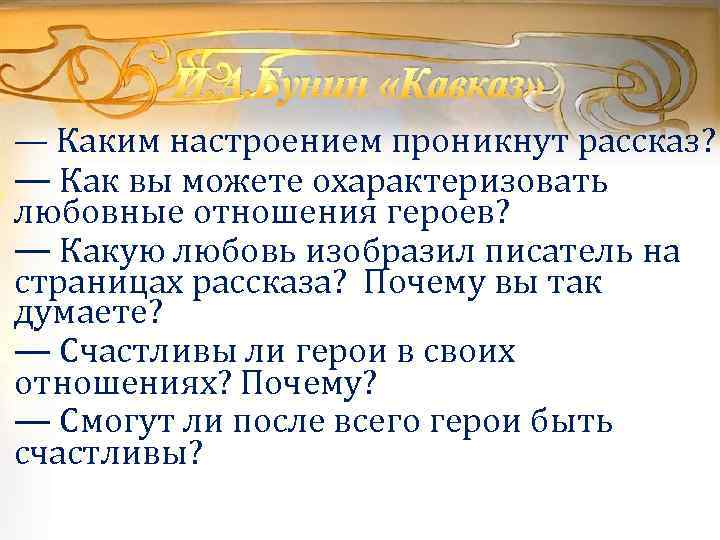 И.А.Бунин «Кавказ»

— Каким настроением проникнут рассказ?
— Как вы можете охарактеризовать любовные отношения героев?
— Какую любовь изобразил писатель на страницах рассказа? Почему вы так думаете?
— Счастливы ли герои в своих отношениях? Почему?
— Смогут ли после всего герои быть счастливы?